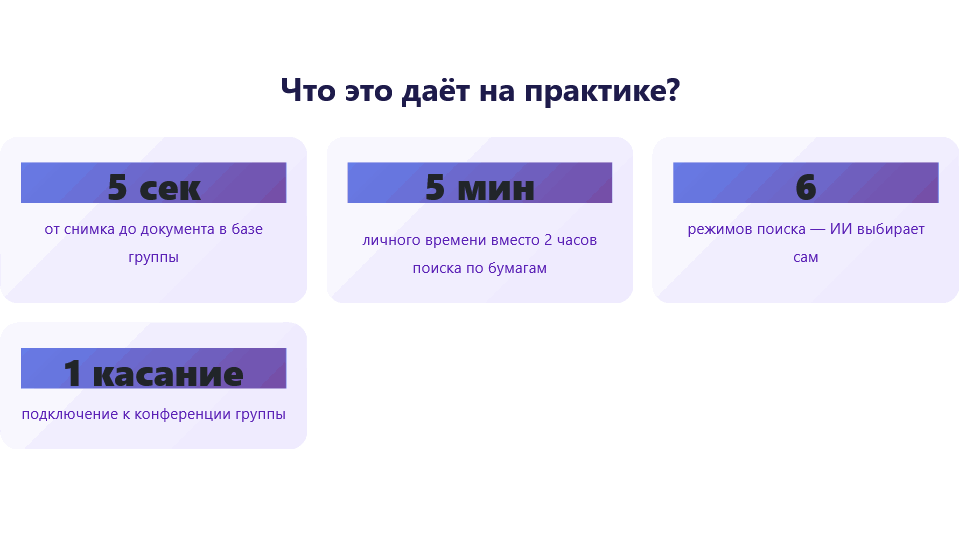 Что это даёт на практике?

5 сек

от снимка до документа в базе группы

5 мин

личного времени вместо 2 часов поиска по бумагам

6

режимов поиска — ИИ выбирает сам

1 касание

подключение к конференции группы